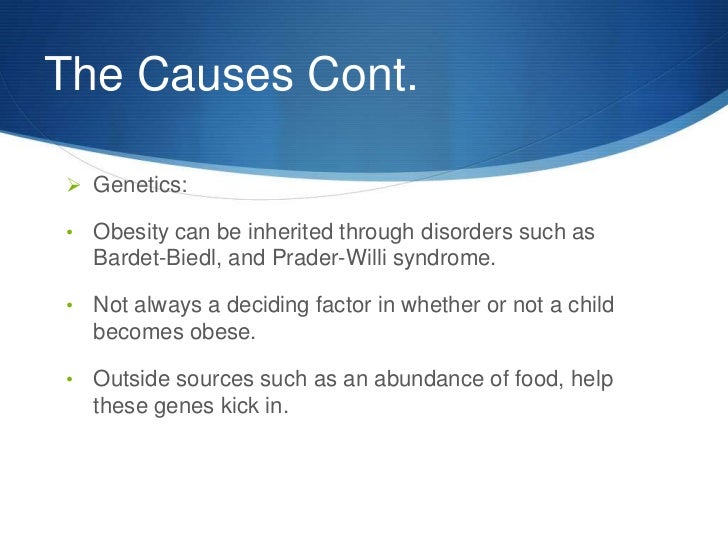 The Causes Cont.

➢ Genetics:

• Obesity can be inherited through disorders such as Bardet-Biedl, and Prader-Willi syndrome.

• Not always a deciding factor in whether or not a child becomes obese.

• Outside sources such as an abundance of food, help these genes kick in.